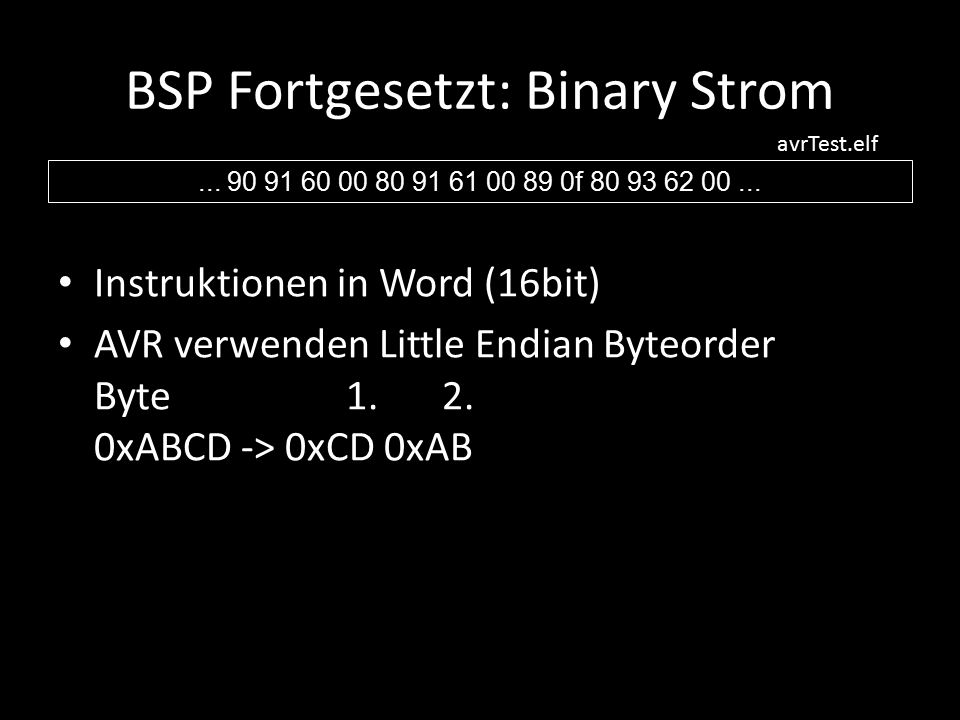 BSP Fortgesetzt: Binary Strom

avrTest.elf

... 90 91 60 00 80 91 61 00 89 0f 80 93 62 00 ...

• Instruktionen in Word (16bit)
• AVR verwenden Little Endian Byteorder
Byte 1. 2.
0xABCD -> 0xCD 0xAB